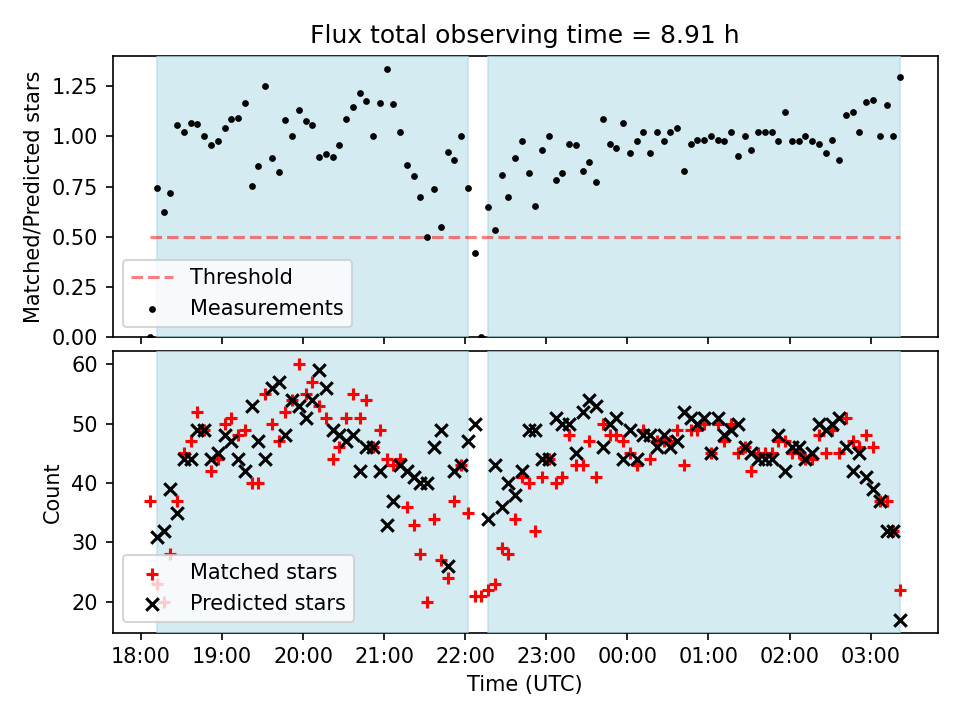 Flux total observing time = 8.91 h

Matched/Predicted stars

1.25
1.00
0.75
0.50
0.25
0.00

Threshold
Measurements

Count

60
50
40
30
20

Matched stars
Predicted stars

18:00 19:00 20:00 21:00 22:00 23:00 00:00 01:00 02:00 03:00

Time (UTC)